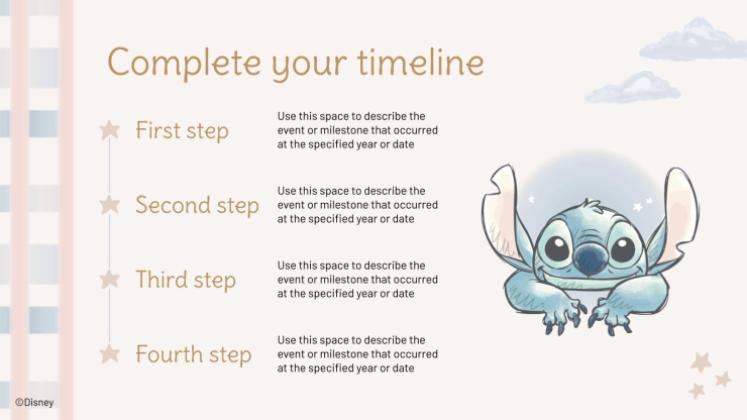 Complete your timeline

First step

Use this space to describe the event or milestone that occurred at the specified year or date

Second step

Use this space to describe the event or milestone that occurred at the specified year or date

Third step

Use this space to describe the event or milestone that occurred at the specified year or date

Fourth step

Use this space to describe the event or milestone that occurred at the specified year or date

©Disney